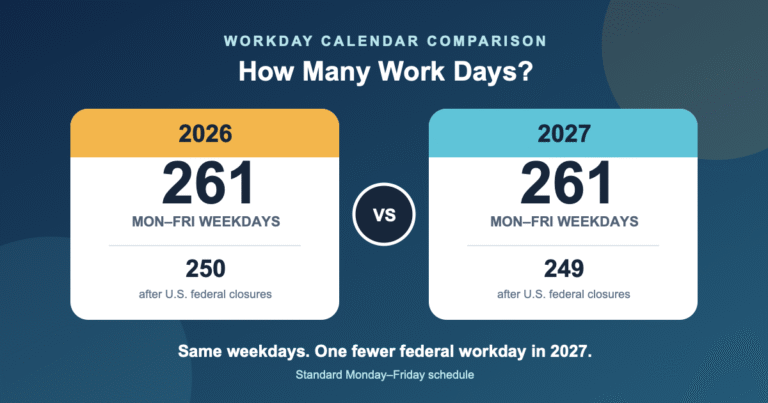 WORKDAY CALENDAR COMPARISON

How Many Work Days?

2026

261

MON–FRI WEEKDAYS

250

after U.S. federal closures

VS

2027

261

MON–FRI WEEKDAYS

249

after U.S. federal closures

Same weekdays. One fewer federal workday in 2027.

Standard Monday–Friday schedule